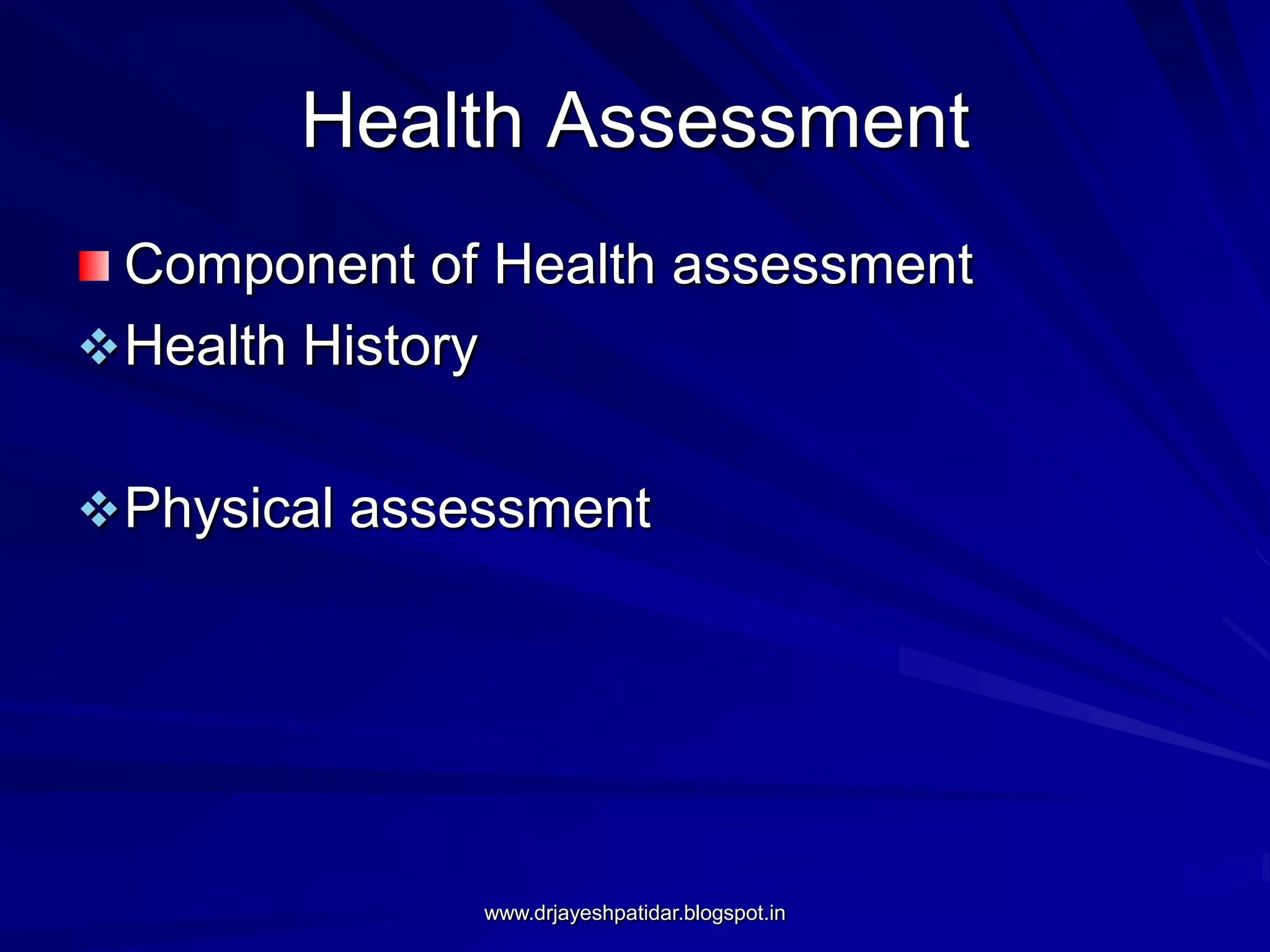 Health Assessment

Component of Health assessment

Health History

Physical assessment

www.drjayeshpatidar.blogspot.in